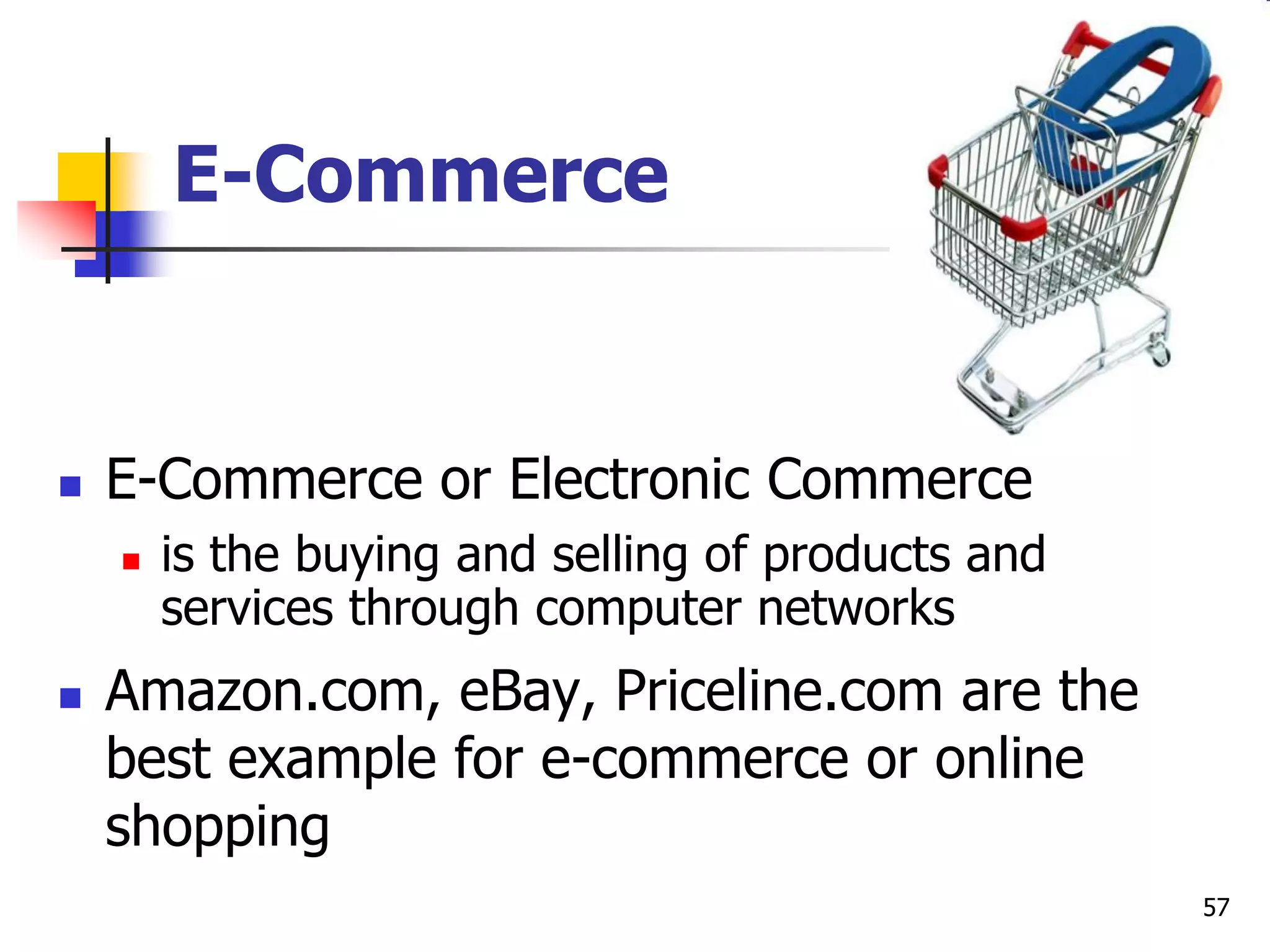 E-Commerce

E-Commerce or Electronic Commerce

is the buying and selling of products and services through computer networks

Amazon.com, eBay, Priceline.com are the best example for e-commerce or online shopping

57